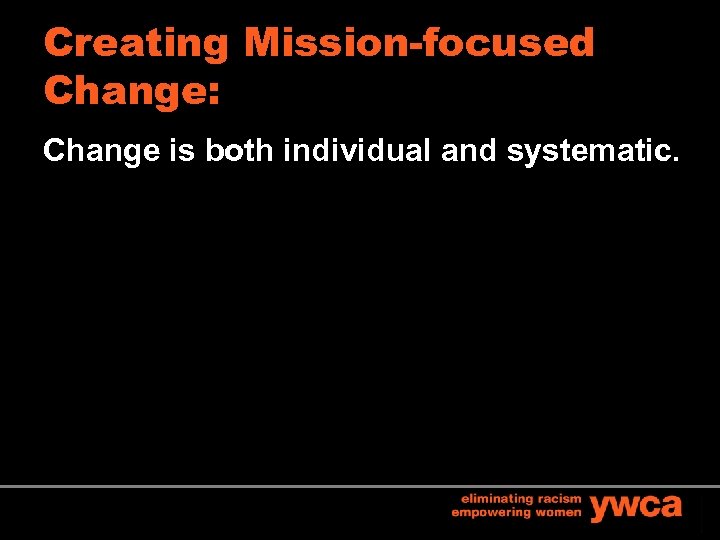 Creating Mission-focused Change:

Change is both individual and systematic.

eliminating racism
empowering women
ywca